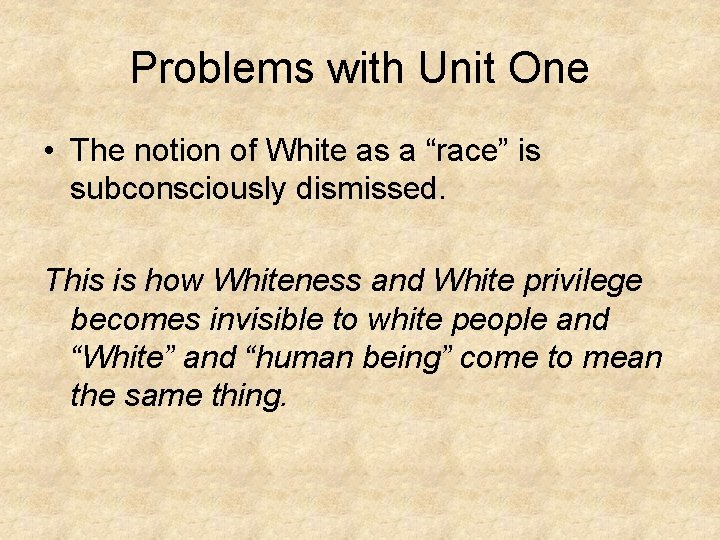 Problems with Unit One

• The notion of White as a “race” is subconsciously dismissed.

This is how Whiteness and White privilege becomes invisible to white people and “White” and “human being” come to mean the same thing.